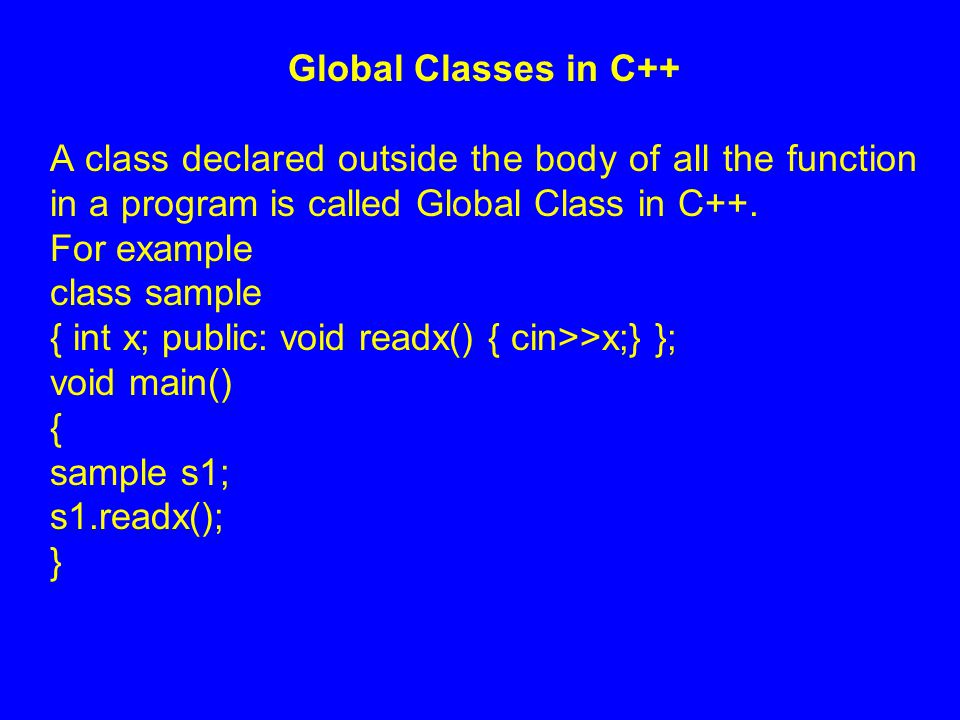 Global Classes in C++

A class declared outside the body of all the function in a program is called Global Class in C++.
For example
class sample
{ int x; public: void readx() { cin>>x;} };
void main()
{
sample s1;
s1.readx();
}